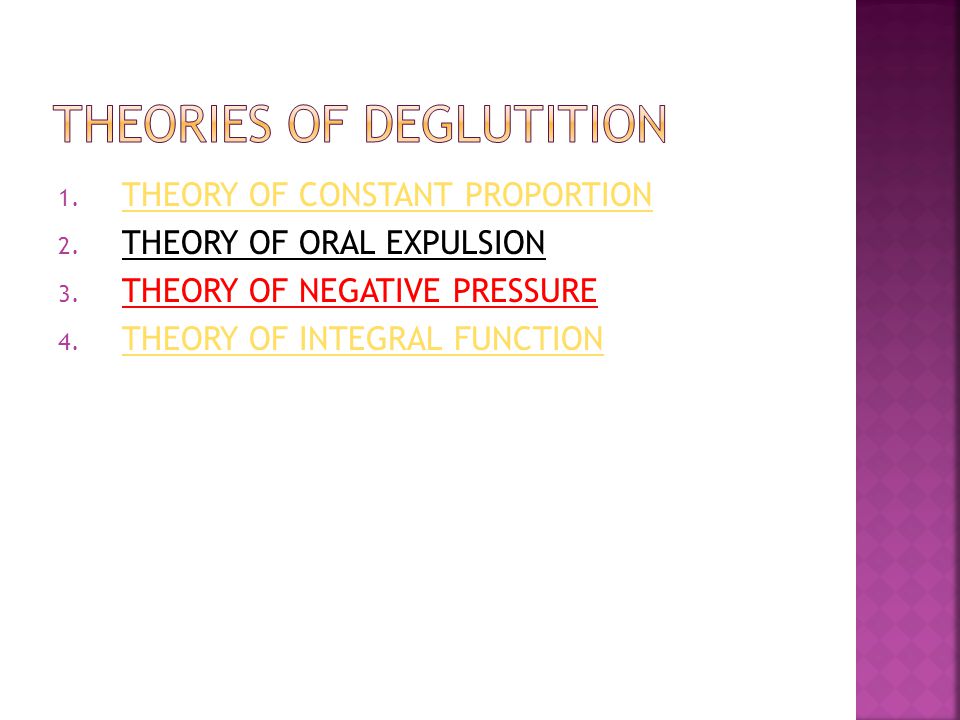 THEORIES OF DEGLUTITION

1. THEORY OF CONSTANT PROPORTION
2. THEORY OF ORAL EXPULSION
3. THEORY OF NEGATIVE PRESSURE
4. THEORY OF INTEGRAL FUNCTION